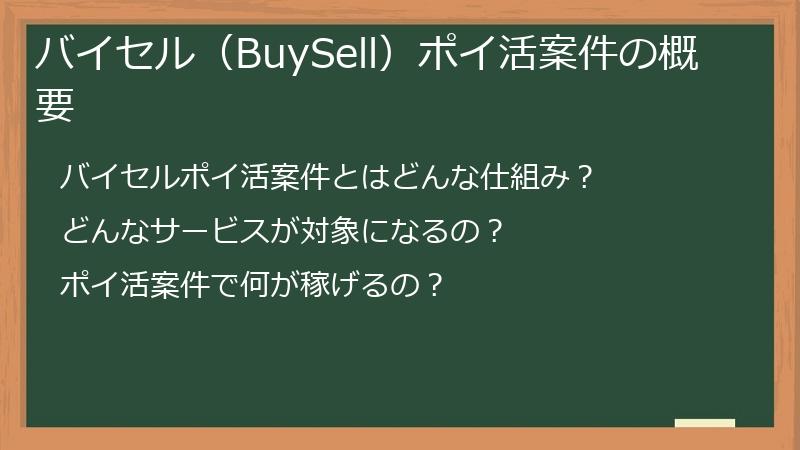 バイセル（BuySell）ポイ活案件の概要

バイセルポイ活案件とはどんな仕組み？

どんなサービスが対象になるの？

ポイ活案件で何が稼げるの？